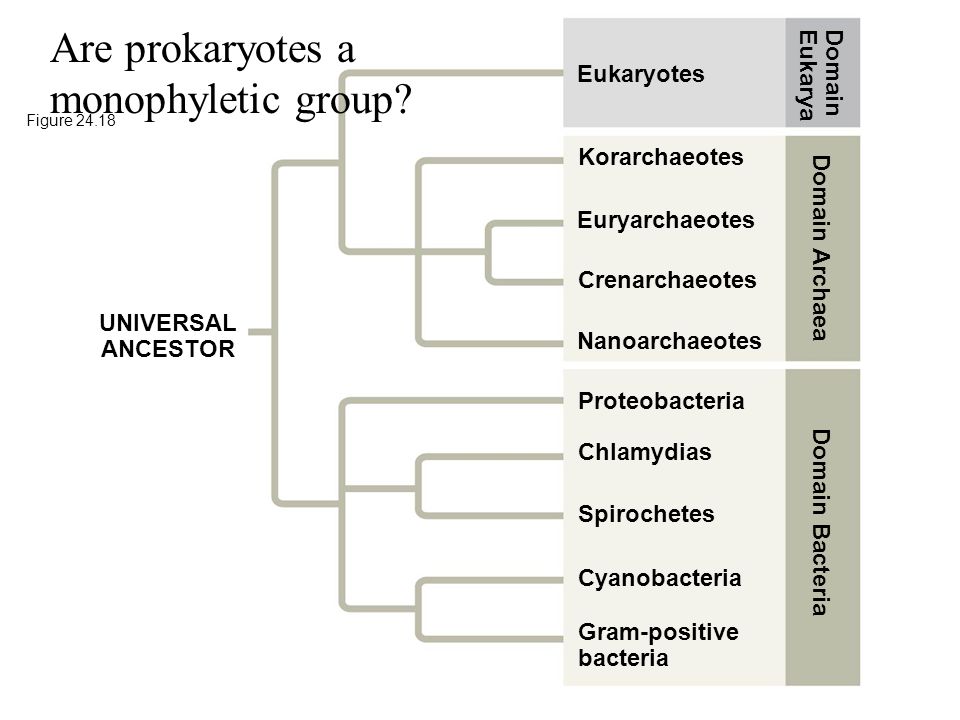 Are prokaryotes a monophyletic group?

Figure 24.18

UNIVERSAL ANCESTOR

Eukaryotes

Domain Eukarya

Korarchaeotes

Euryarchaeotes

Crenarchaeotes

Nanoarchaeotes

Domain Archaea

Proteobacteria

Chlamydias

Spirochetes

Cyanobacteria

Gram-positive bacteria

Domain Bacteria